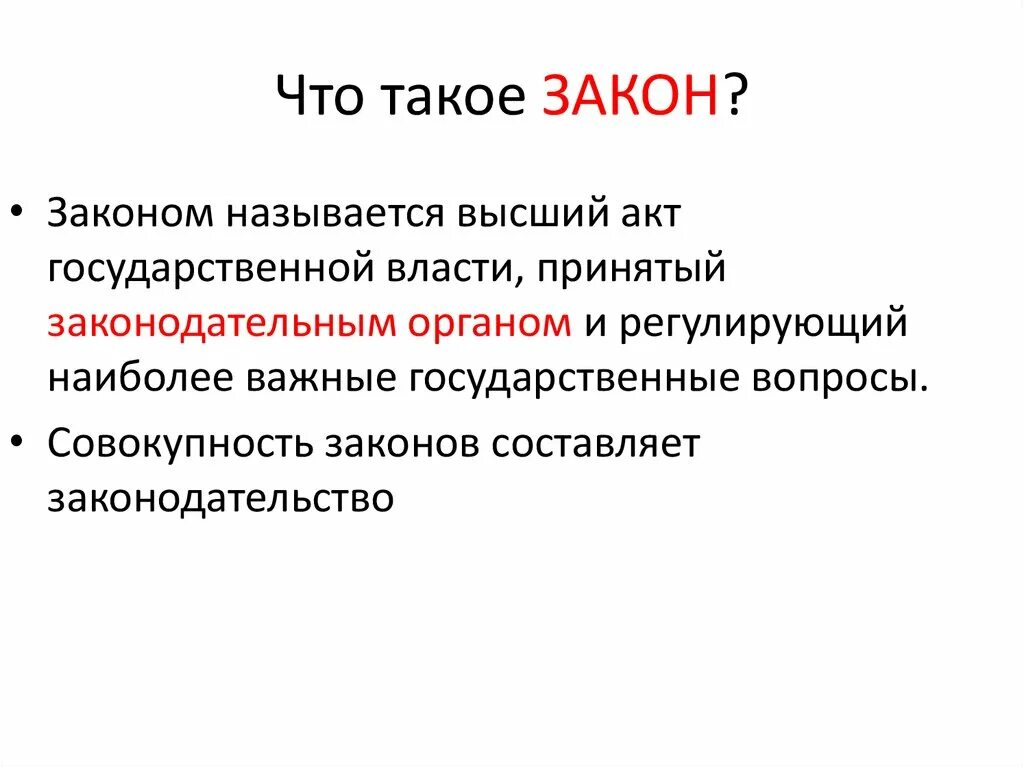 Что такое ЗАКОН?

• Законом называется высший акт государственной власти, принятый законодательным органом и регулирующий наиболее важные государственные вопросы.

• Совокупность законов составляет законодательство